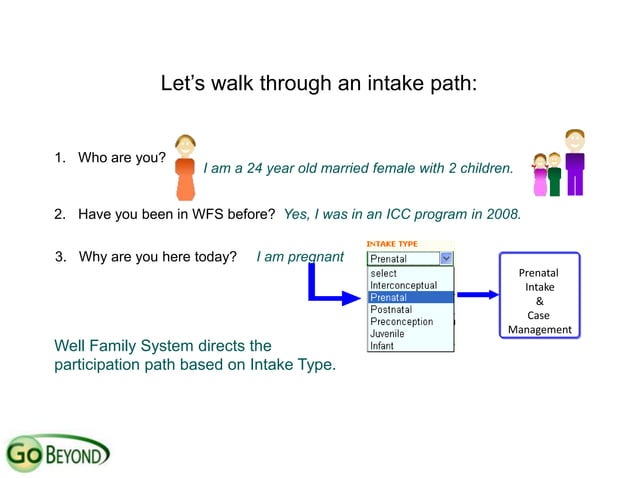 Let's walk through an intake path:

1. Who are you? I am a 24 year old married female with 2 children.

2. Have you been in WFS before? Yes, I was in an ICC program in 2008.

3. Why are you here today? I am pregnant

INTAKE TYPE
Prenatal
select
Interconceptual
Prenatal
Postnatal
Preconception
Juvenile
Infant

Prenatal Intake & Case Management

Well Family System directs the participation path based on Intake Type.

GO BEYOND